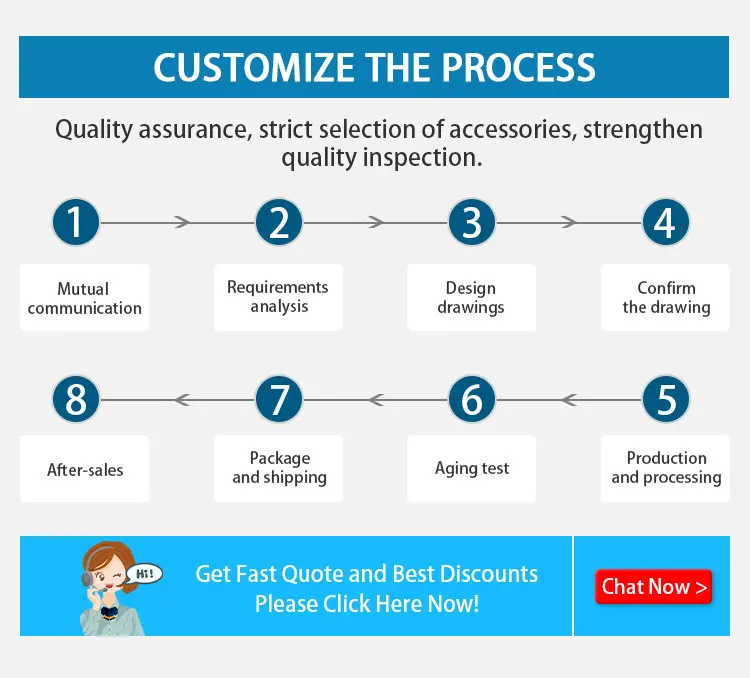 CUSTOMIZE THE PROCESS

Quality assurance, strict selection of accessories, strengthen quality inspection.

1
Mutual communication

2
Requirements analysis

3
Design drawings

4
Confirm the drawing

5
Production and processing

6
Aging test

7
Package and shipping

8
After-sales

Hi!

Get Fast Quote and Best Discounts
Please Click Here Now!

Chat Now >